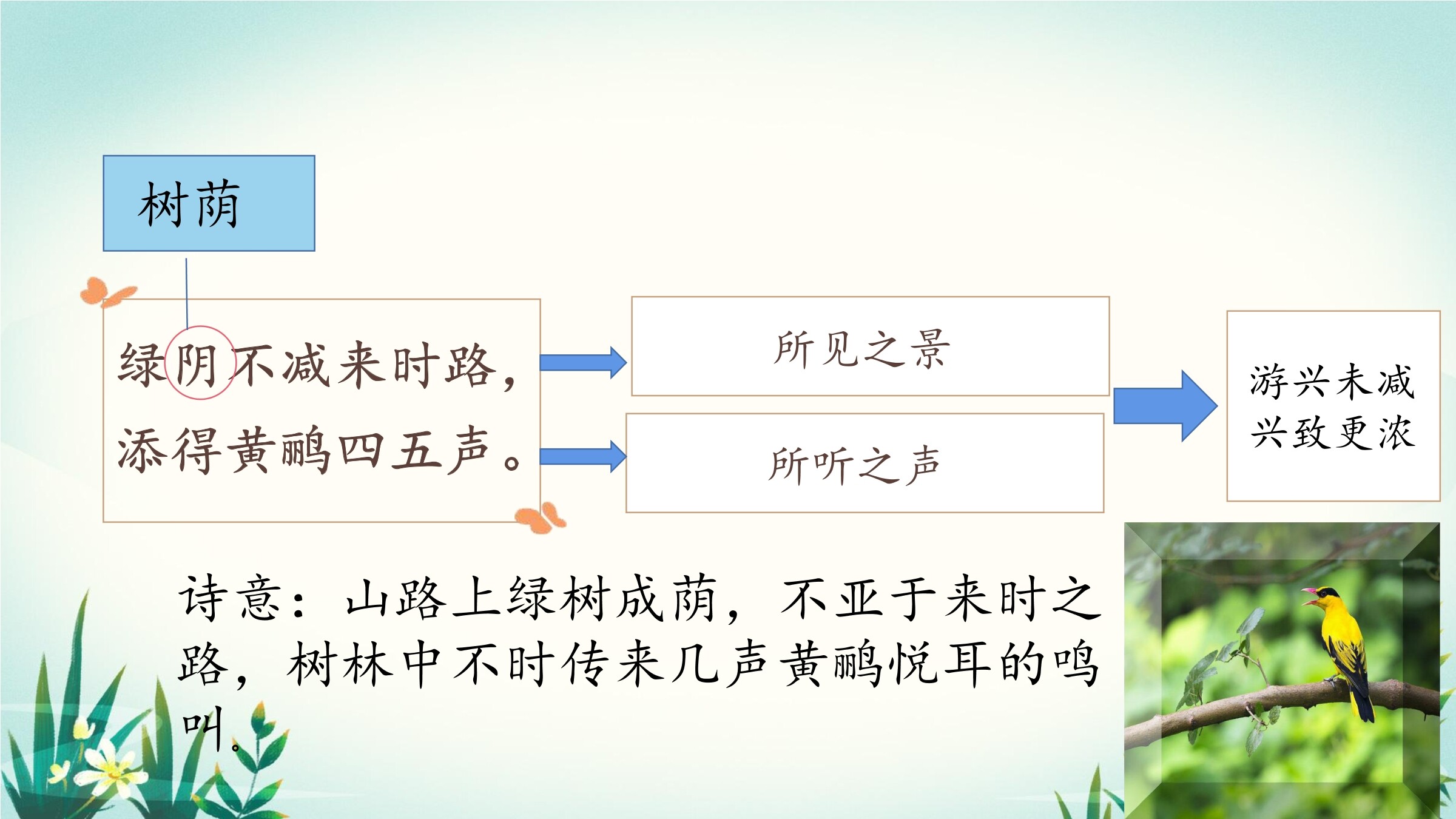 树荫

绿阴不减来时路，
添得黄鹂四五声。

所见之景

所听之声

游兴未减
兴致更浓

诗意：山路上绿树成荫，不亚于来时之路，树林中不时传来几声黄鹂悦耳的鸣叫。